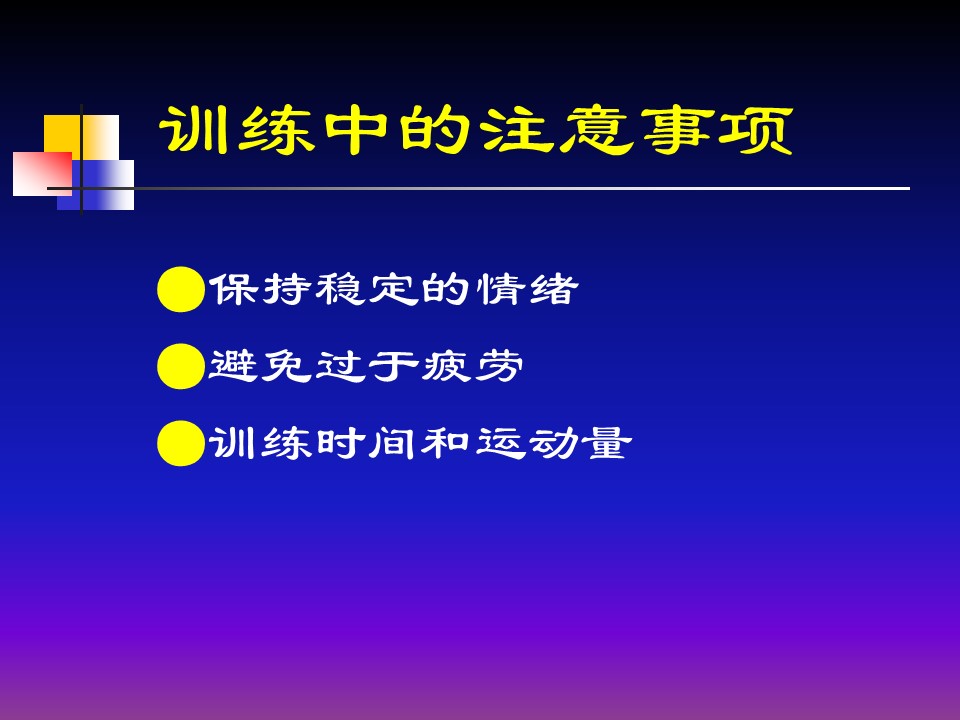 训练中的注意事项

●保持稳定的情绪

●避免过于疲劳

●训练时间和运动量